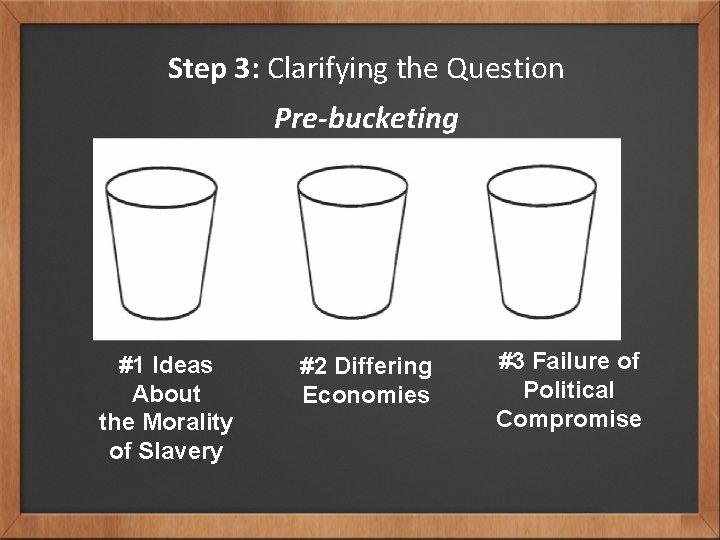 Step 3: Clarifying the Question

Pre-bucketing

#1 Ideas About the Morality of Slavery

#2 Differing Economies

#3 Failure of Political Compromise